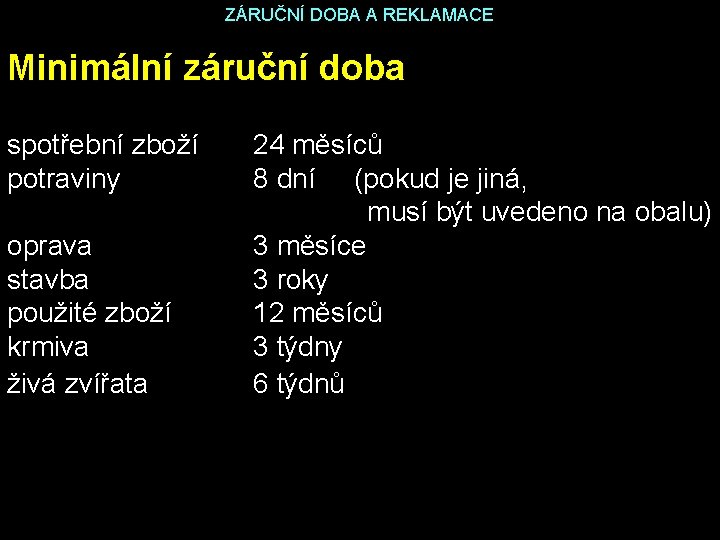 ZÁRUČNÍ DOBA A REKLAMACE

Minimální záruční doba

spotřební zboží 24 měsíců
potraviny 8 dní (pokud je jiná, musí být uvedeno na obalu)
oprava 3 měsíce
stavba 3 roky
použité zboží 12 měsíců
krmiva 3 týdny
živá zvířata 6 týdnů